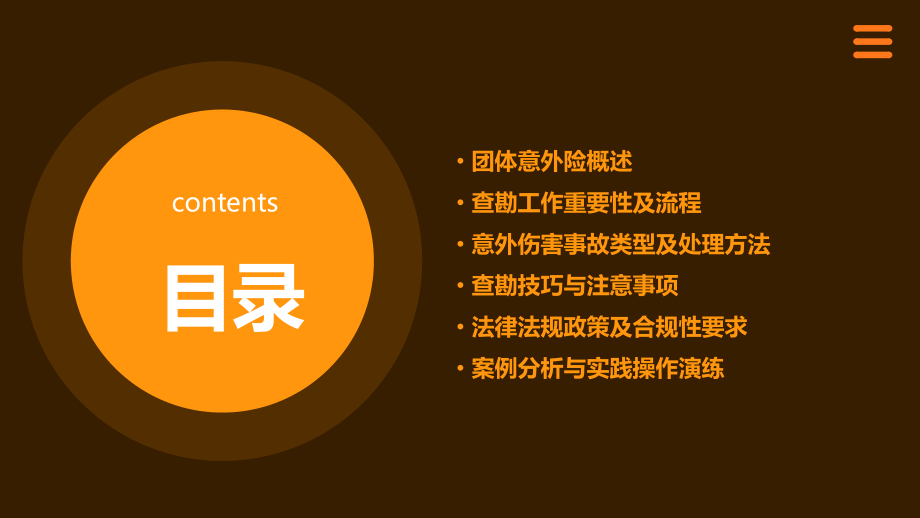 contents

目录

• 团体意外险概述
• 查勘工作重要性及流程
• 意外伤害事故类型及处理方法
• 查勘技巧与注意事项
• 法律法规政策及合规性要求
• 案例分析与实践操作演练